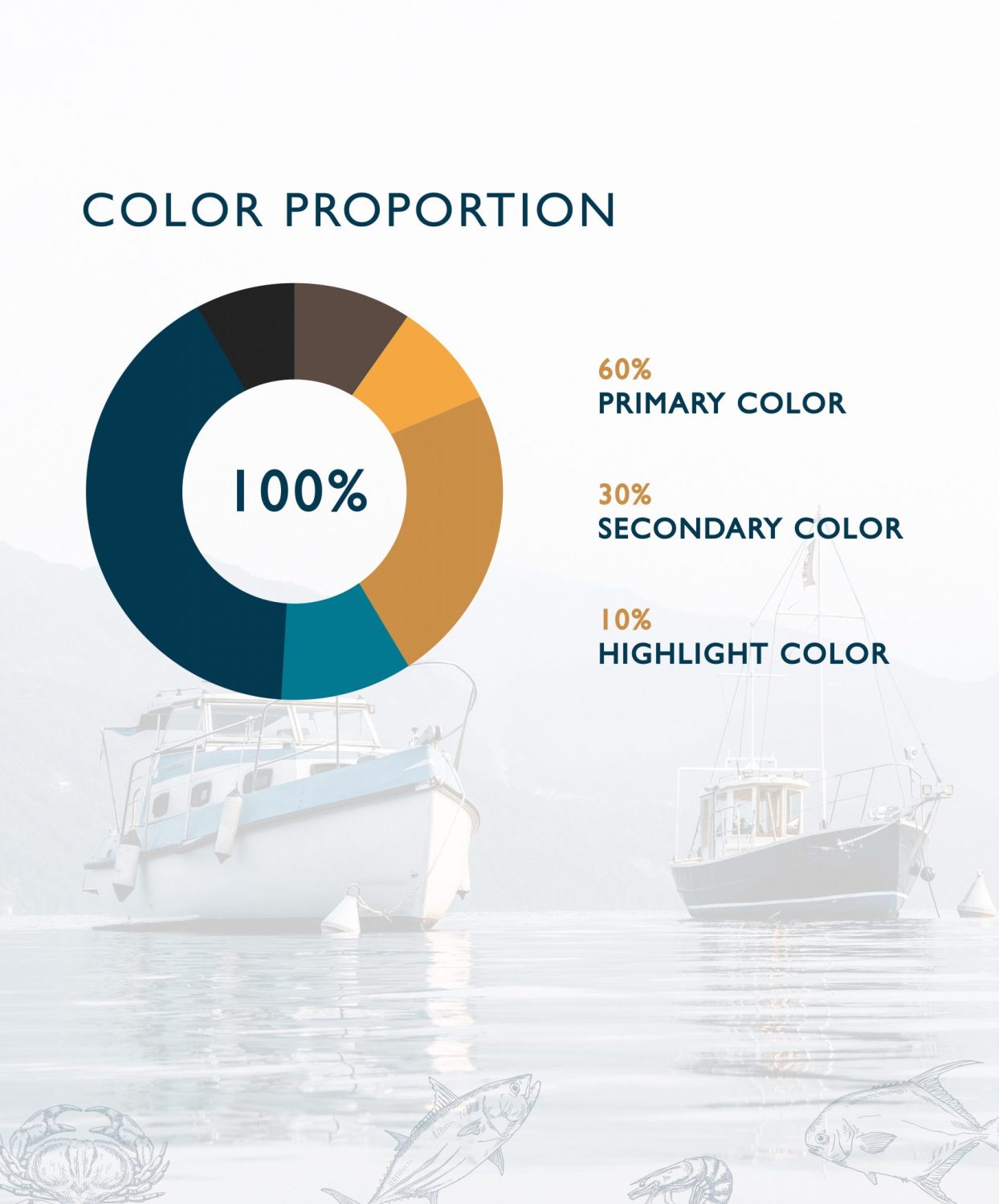 COLOR PROPORTION

100%

60%
PRIMARY COLOR

30%
SECONDARY COLOR

10%
HIGHLIGHT COLOR